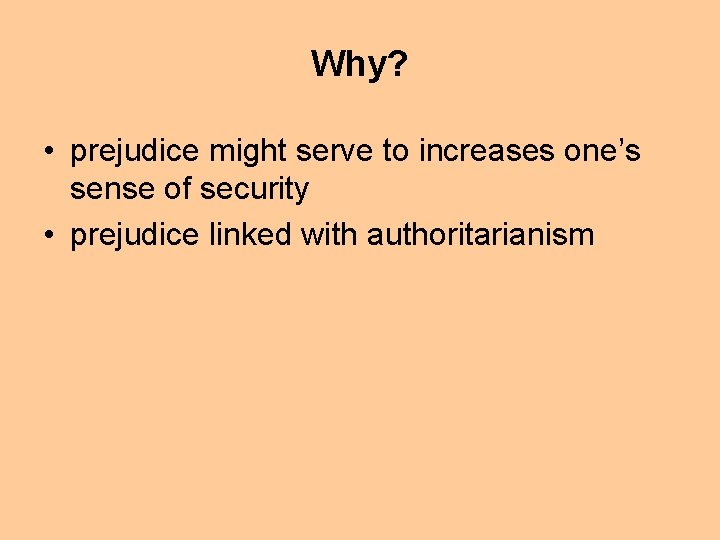 Why?

• prejudice might serve to increases one’s sense of security
• prejudice linked with authoritarianism